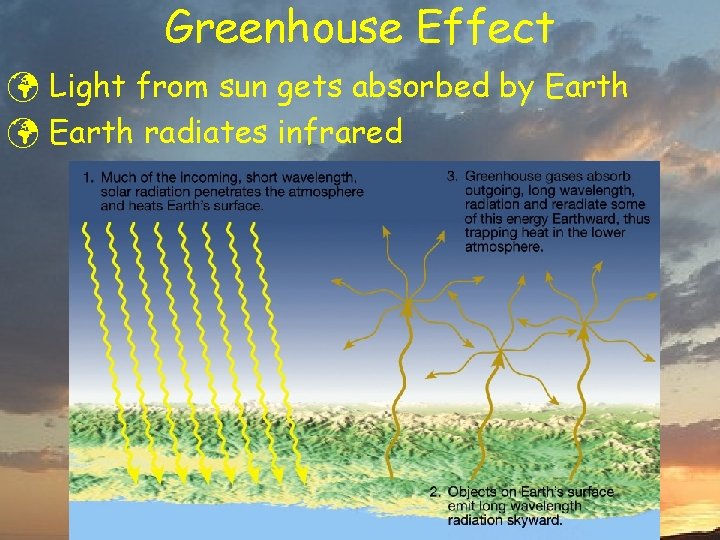 Greenhouse Effect

Light from sun gets absorbed by Earth

Earth radiates infrared

1. Much of the incoming, short wavelength, solar radiation penetrates the atmosphere and heats Earth's surface.

3. Greenhouse gases absorb outgoing, long wavelength, radiation and reradiate some of this energy Earthward, thus trapping heat in the lower atmosphere.

2. Objects on Earth's surface emit long wavelength radiation skyward.